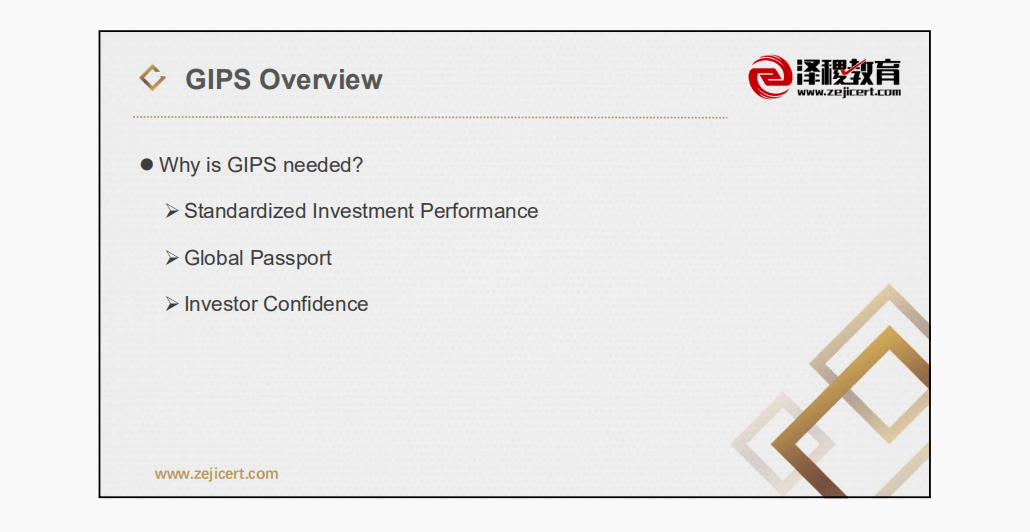 GIPS Overview

泽稷教育
www.zejicert.com

● Why is GIPS needed?

➢ Standardized Investment Performance

➢ Global Passport

➢ Investor Confidence

www.zejicert.com